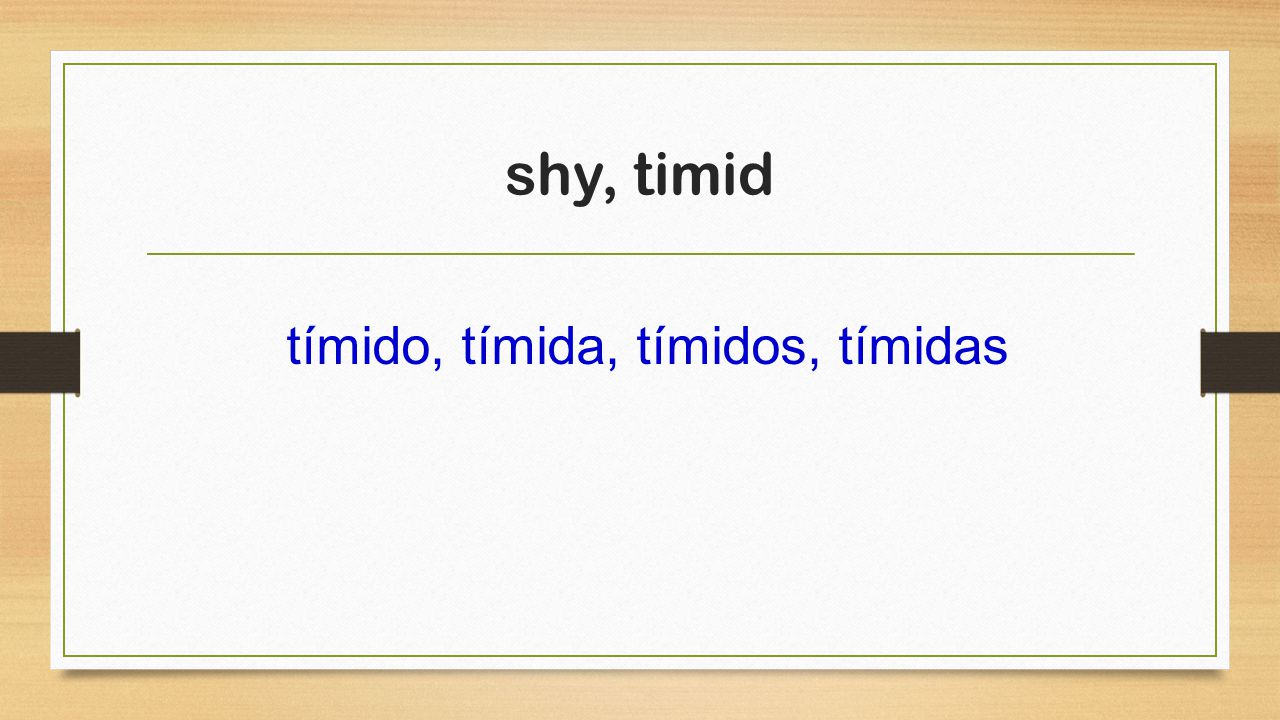 shy, timid

tímido, tímida, tímidos, tímidas